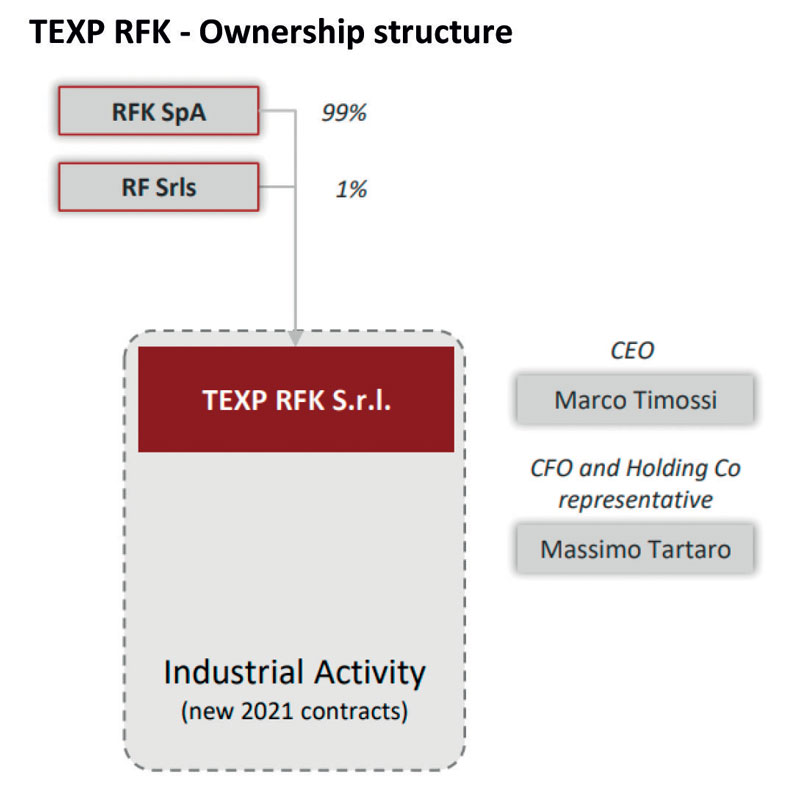 TEXP RFK - Ownership structure

RFK SpA

99%

RF Srls

1%

TEXP RFK S.r.l.

Industrial Activity
(new 2021 contracts)

CEO

Marco Timossi

CFO and Holding Co representative

Massimo Tartaro